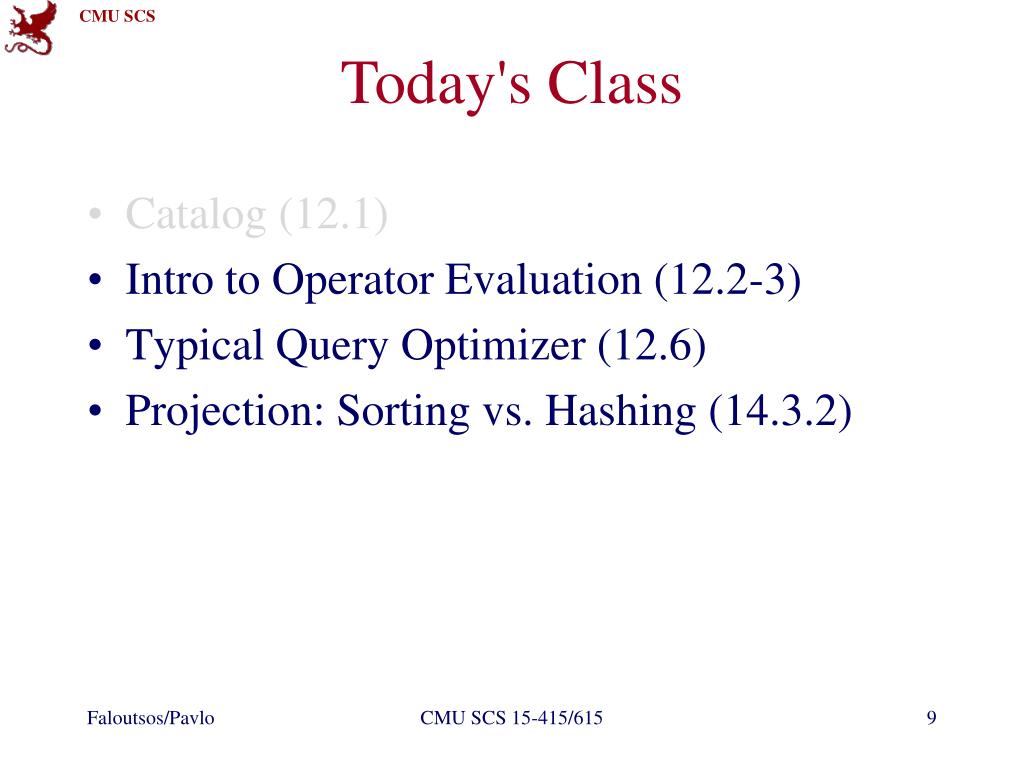 CMU SCS

Today's Class

• Catalog (12.1)
• Intro to Operator Evaluation (12.2-3)
• Typical Query Optimizer (12.6)
• Projection: Sorting vs. Hashing (14.3.2)

Faloutsos/Pavlo

CMU SCS 15-415/615

9